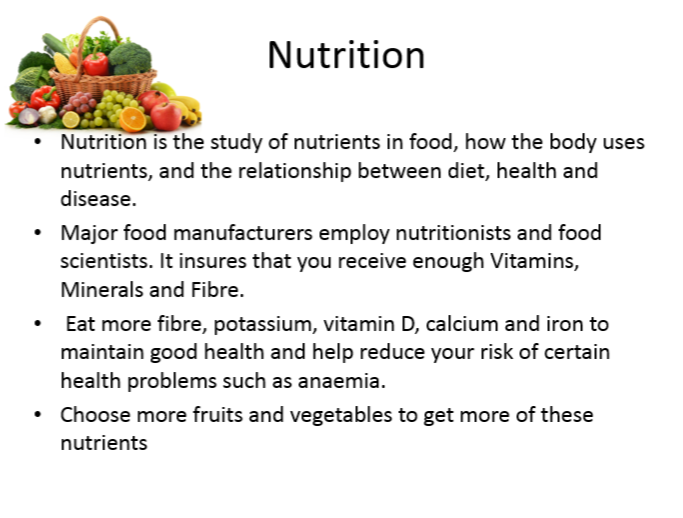 Nutrition

• Nutrition is the study of nutrients in food, how the body uses nutrients, and the relationship between diet, health and disease.

• Major food manufacturers employ nutritionists and food scientists. It insures that you receive enough Vitamins, Minerals and Fibre.

• Eat more fibre, potassium, vitamin D, calcium and iron to maintain good health and help reduce your risk of certain health problems such as anaemia.

• Choose more fruits and vegetables to get more of these nutrients